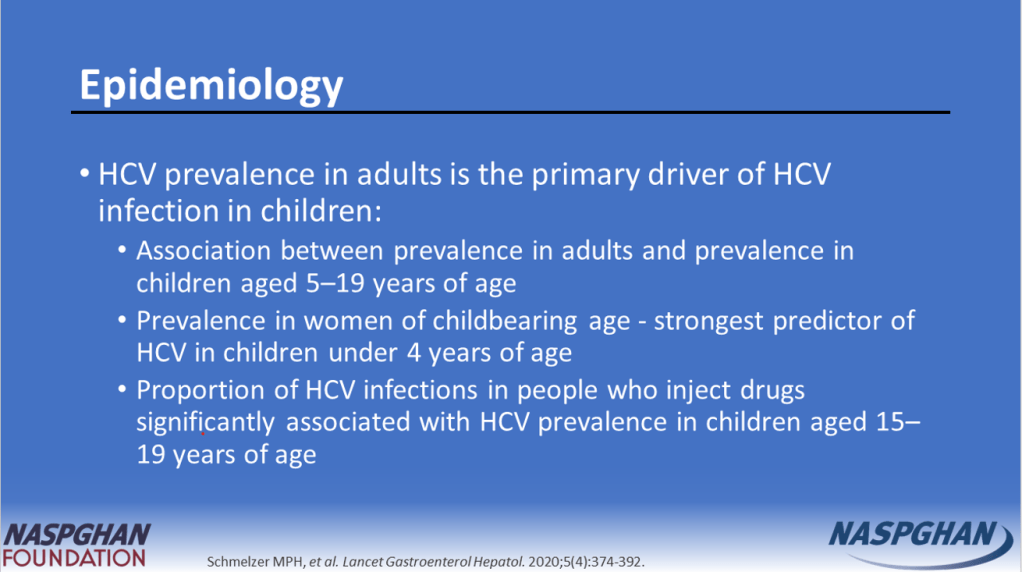 Epidemiology

• HCV prevalence in adults is the primary driver of HCV infection in children:
  • Association between prevalence in adults and prevalence in children aged 5–19 years of age
  • Prevalence in women of childbearing age - strongest predictor of HCV in children under 4 years of age
  • Proportion of HCV infections in people who inject drugs significantly associated with HCV prevalence in children aged 15–19 years of age

NASPGHAN FOUNDATION

Schmelzer MPH, et al. Lancet Gastroenterol Hepatol. 2020;5(4):374-392.

NASPGHAN